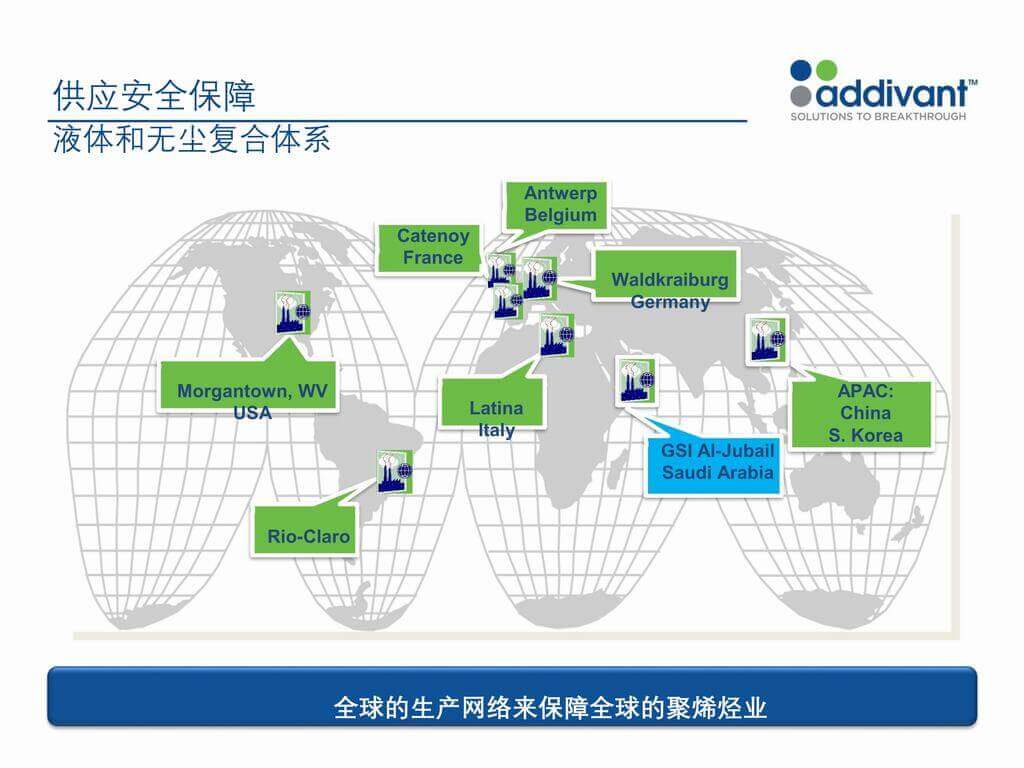 供应安全保障
液体和无尘复合体系

addivant™
SOLUTIONS TO BREAKTHROUGH

Antwerp
Belgium

Catenoy
France

Waldkraiburg
Germany

Morgantown, WV
USA

Latina
Italy

APAC:
China
S. Korea

GSI Al-Jubail
Saudi Arabia

Rio-Claro

全球的生产网络来保障全球的聚烯烃业